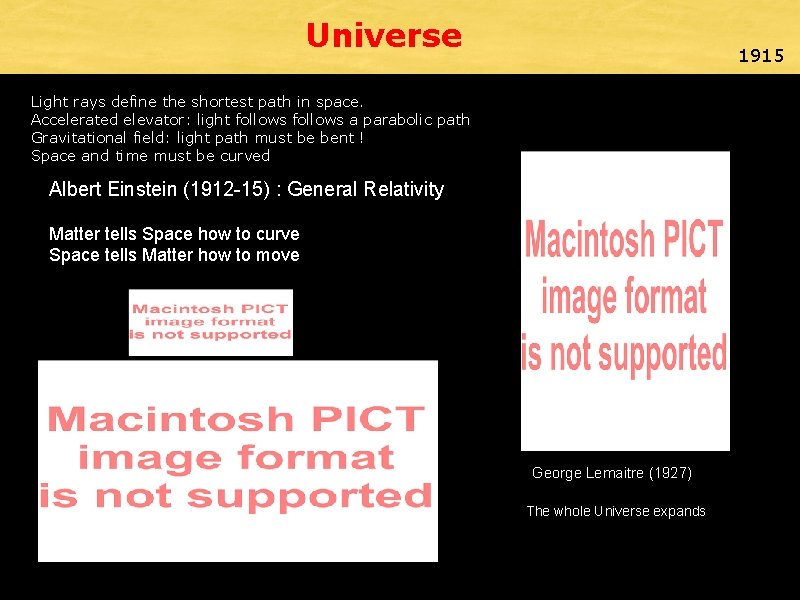 Universe

1915

Light rays define the shortest path in space.
Accelerated elevator: light follows follows a parabolic path
Gravitational field: light path must be bent !
Space and time must be curved

Albert Einstein (1912-15) : General Relativity

Matter tells Space how to curve
Space tells Matter how to move

Macintosh PICT image format is not supported

Macintosh PICT image format is not supported

Macintosh PICT image format is not supported

George Lemaitre (1927)

The whole Universe expands